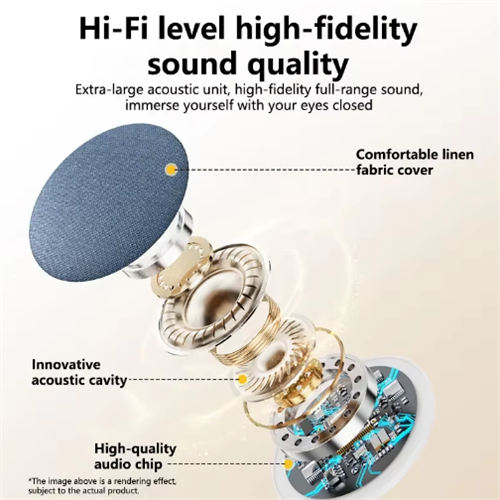 Hi-Fi level high-fidelity sound quality

Extra-large acoustic unit, high-fidelity full-range sound, immerse yourself with your eyes closed

Comfortable linen fabric cover

Innovative acoustic cavity

High-quality audio chip

*The image above is a rendering effect, subject to the actual product.